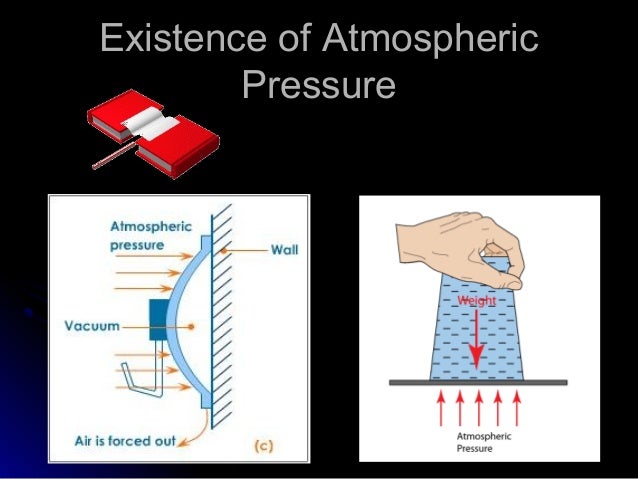 Existence of Atmospheric Pressure

Atmospheric pressure

Wall

Vacuum

Air is forced out

(c)

Weight

Atmospheric Pressure